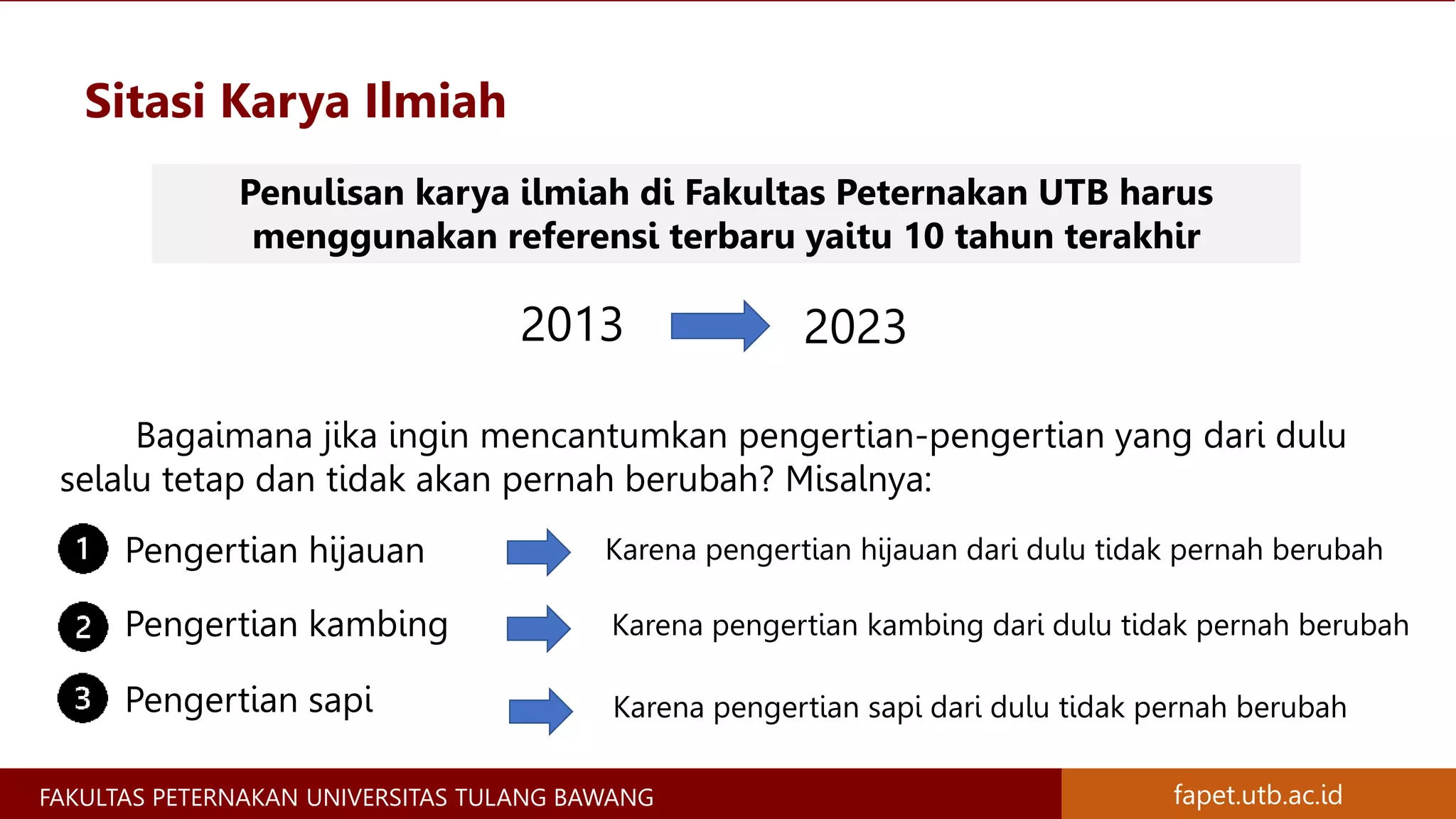 Sitasi Karya Ilmiah

Penulisan karya ilmiah di Fakultas Peternakan UTB harus menggunakan referensi terbaru yaitu 10 tahun terakhir

2013 2023

Bagaimana jika ingin mencantumkan pengertian-pengertian yang dari dulu selalu tetap dan tidak akan pernah berubah? Misalnya:

1 Pengertian hijauan Karena pengertian hijauan dari dulu tidak pernah berubah

2 Pengertian kambing Karena pengertian kambing dari dulu tidak pernah berubah

3 Pengertian sapi Karena pengertian sapi dari dulu tidak pernah berubah

FAKULTAS PETERNAKAN UNIVERSITAS TULANG BAWANG

fapet.utb.ac.id